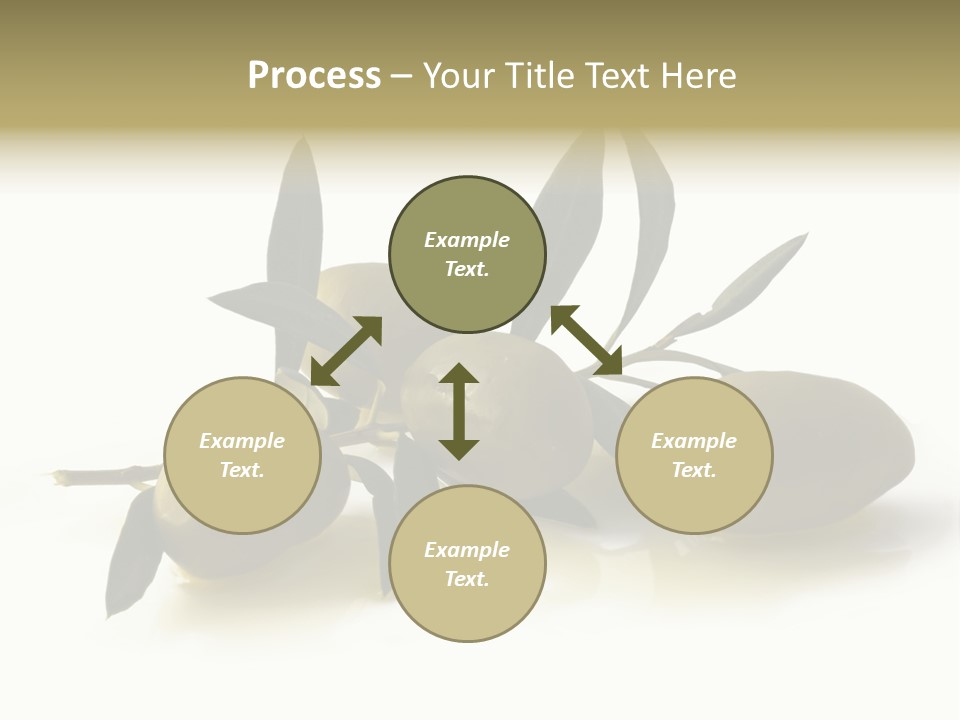 Process – Your Title Text Here

Example Text.

Example Text.

Example Text.

Example Text.